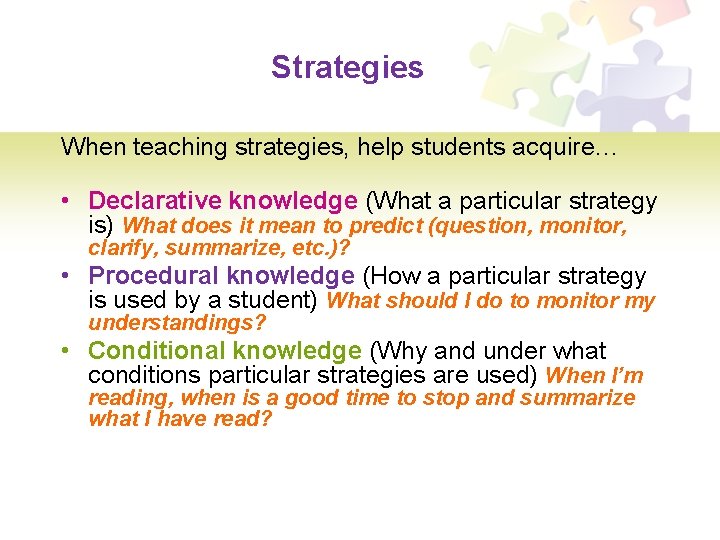 Strategies

When teaching strategies, help students acquire…

• Declarative knowledge (What a particular strategy is) What does it mean to predict (question, monitor, clarify, summarize, etc.)?
• Procedural knowledge (How a particular strategy is used by a student) What should I do to monitor my understandings?
• Conditional knowledge (Why and under what conditions particular strategies are used) When I'm reading, when is a good time to stop and summarize what I have read?